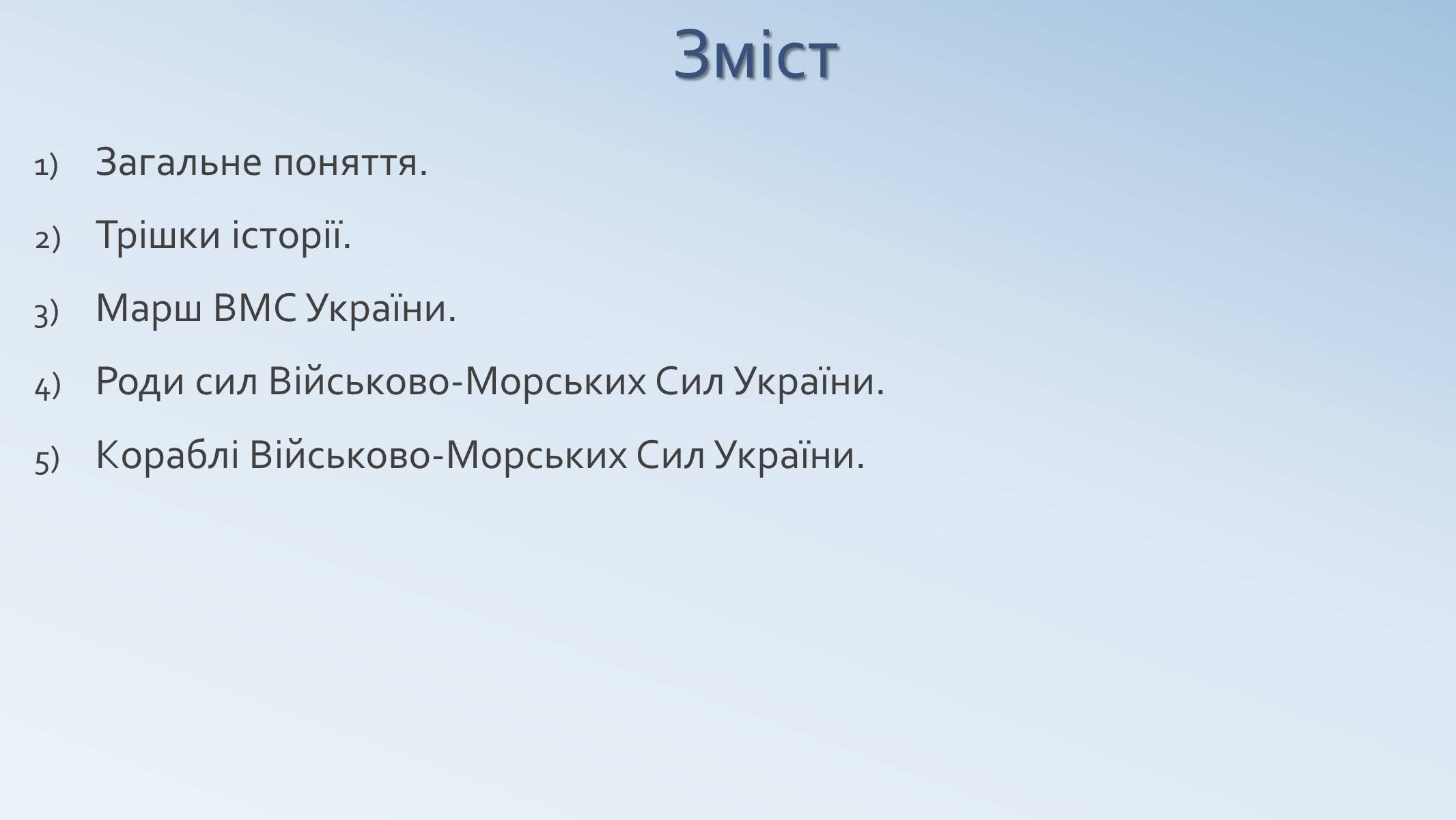 Зміст

1) Загальне поняття.

2) Трішки історії.

3) Марш ВМС України.

4) Роди сил Військово-Морських Сил України.

5) Кораблі Військово-Морських Сил України.